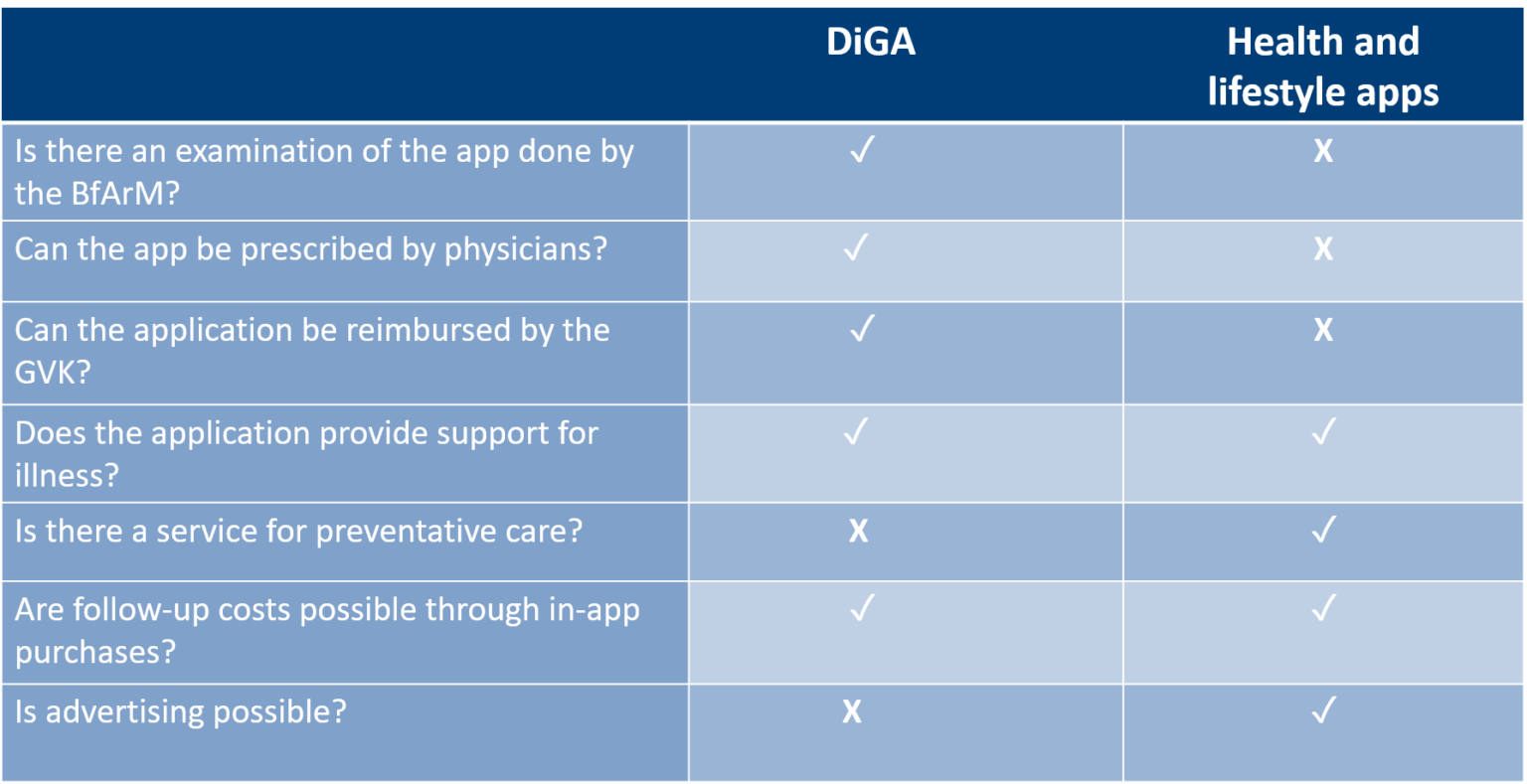 | | DiGA | Health and lifestyle apps |
|---|---|---|
| Is there an examination of the app done by the BfArM? | ✓ | X |
| Can the app be prescribed by physicians? | ✓ | X |
| Can the application be reimbursed by the GVK? | ✓ | X |
| Does the application provide support for illness? | ✓ | ✓ |
| Is there a service for preventative care? | X | ✓ |
| Are follow-up costs possible through in-app purchases? | ✓ | ✓ |
| Is advertising possible? | X | ✓ |